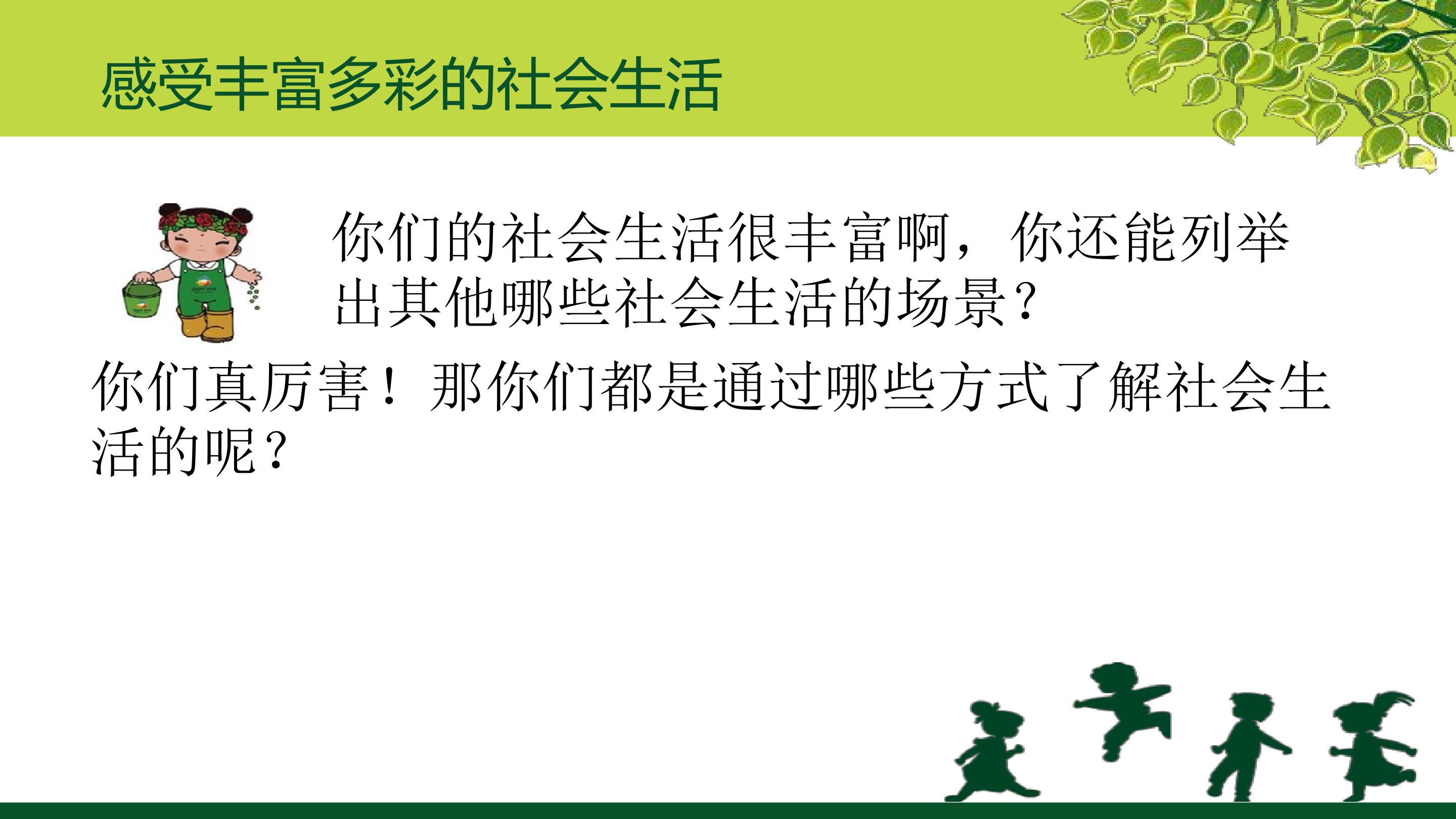 感受丰富多彩的社会生活

你们的社会生活很丰富啊，你还能列举出其他哪些社会生活的场景？

你们真厉害！那你们都是通过哪些方式了解社会生活的呢？